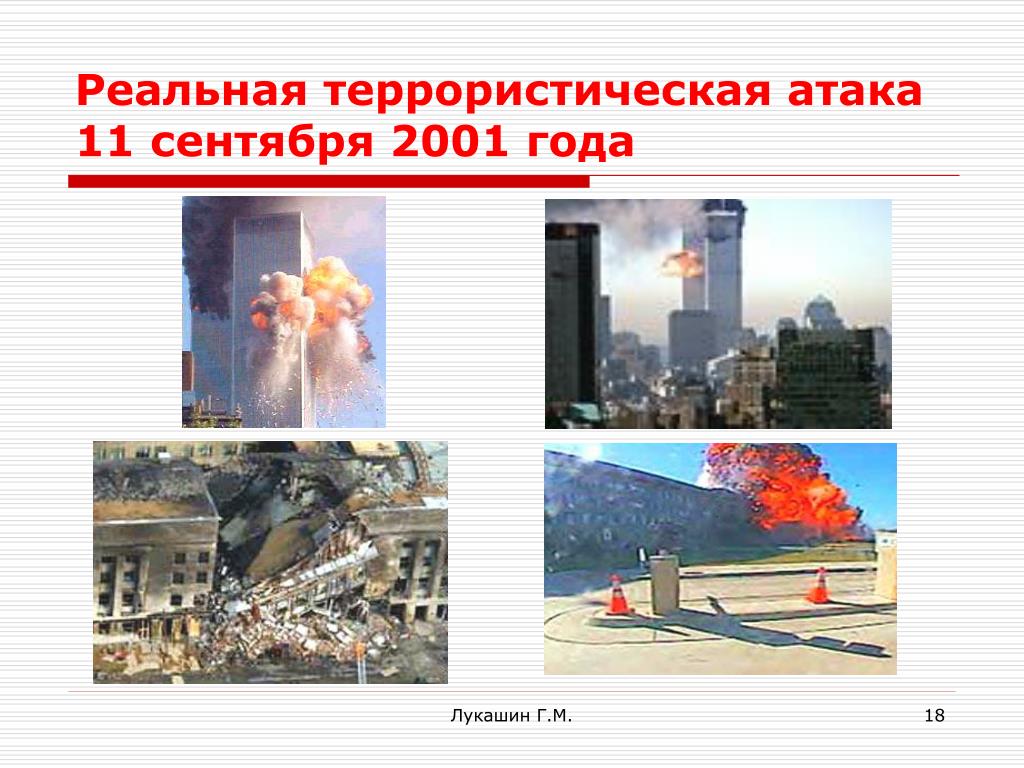 Реальная террористическая атака 11 сентября 2001 года

Лукашин Г.М.

18